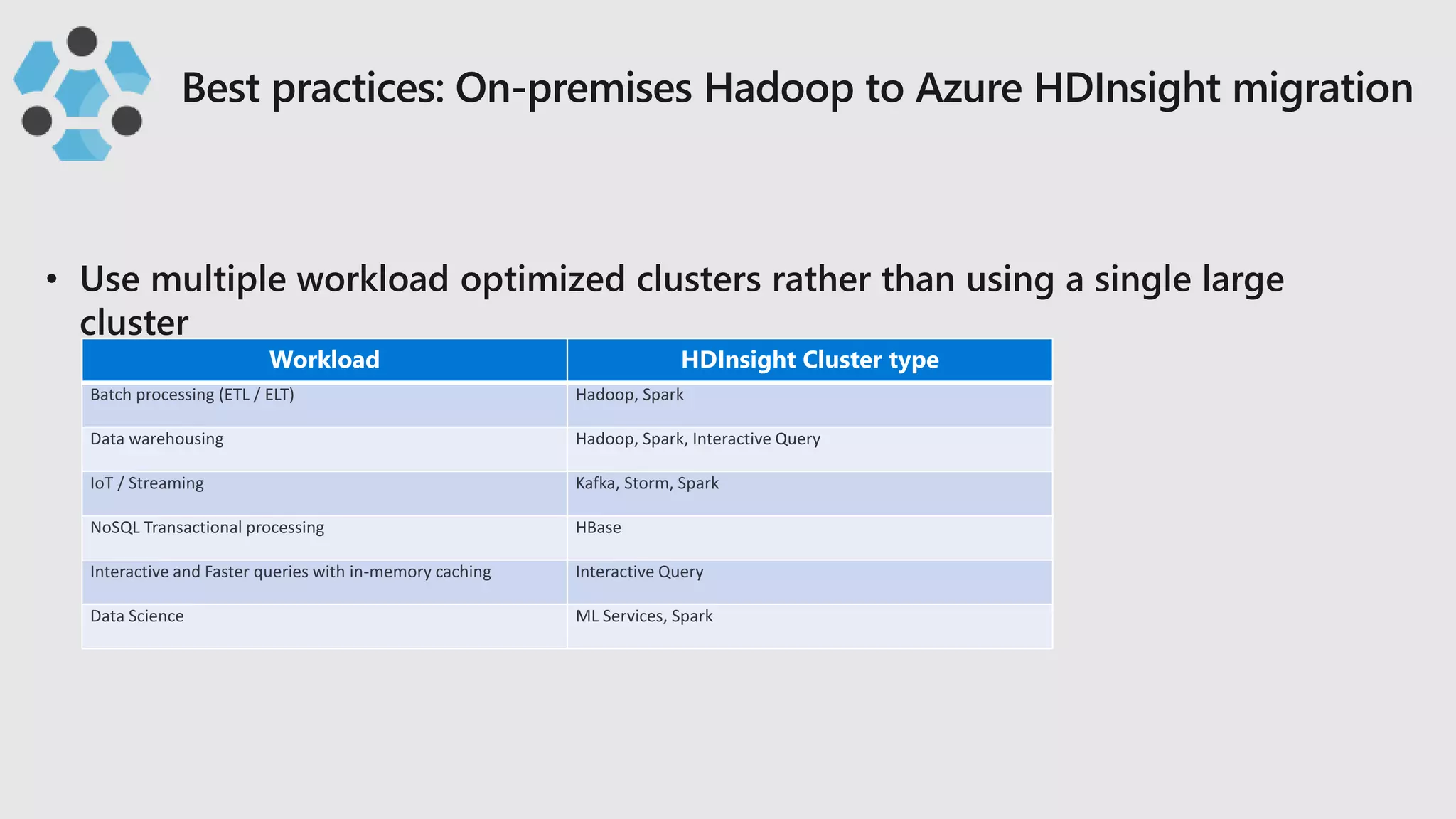 Best practices: On-premises Hadoop to Azure HDInsight migration

• Use multiple workload optimized clusters rather than using a single large cluster

| Workload | HDInsight Cluster type |
|---|---|
| Batch processing (ETL / ELT) | Hadoop, Spark |
| Data warehousing | Hadoop, Spark, Interactive Query |
| IoT / Streaming | Kafka, Storm, Spark |
| NoSQL Transactional processing | HBase |
| Interactive and Faster queries with in-memory caching | Interactive Query |
| Data Science | ML Services, Spark |